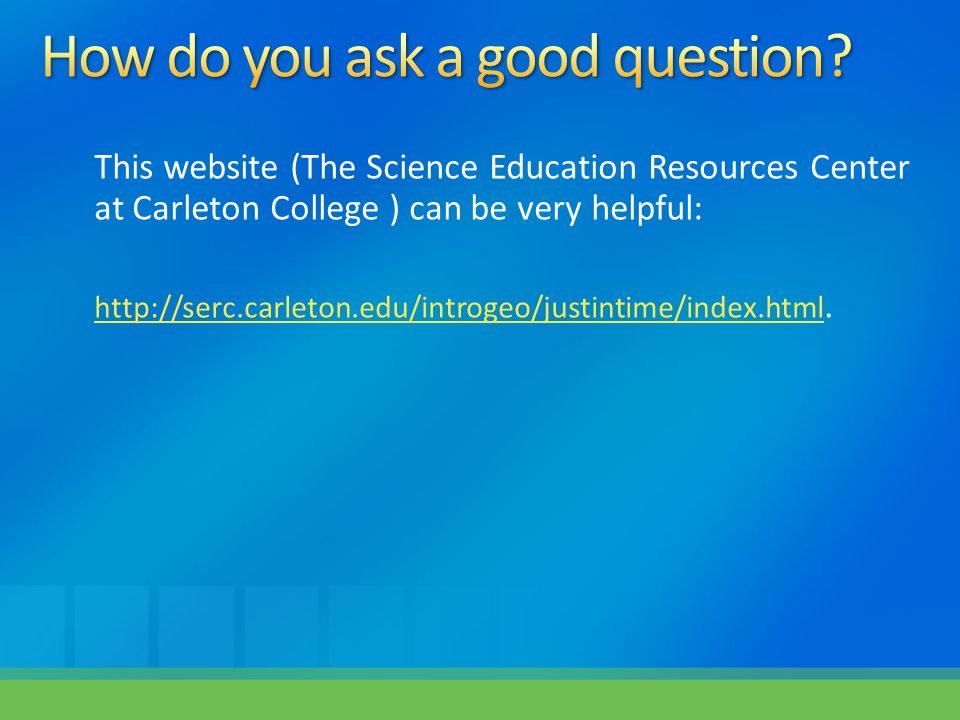 How do you ask a good question?

This website (The Science Education Resources Center at Carleton College ) can be very helpful:

http://serc.carleton.edu/introgeo/justintime/index.html.